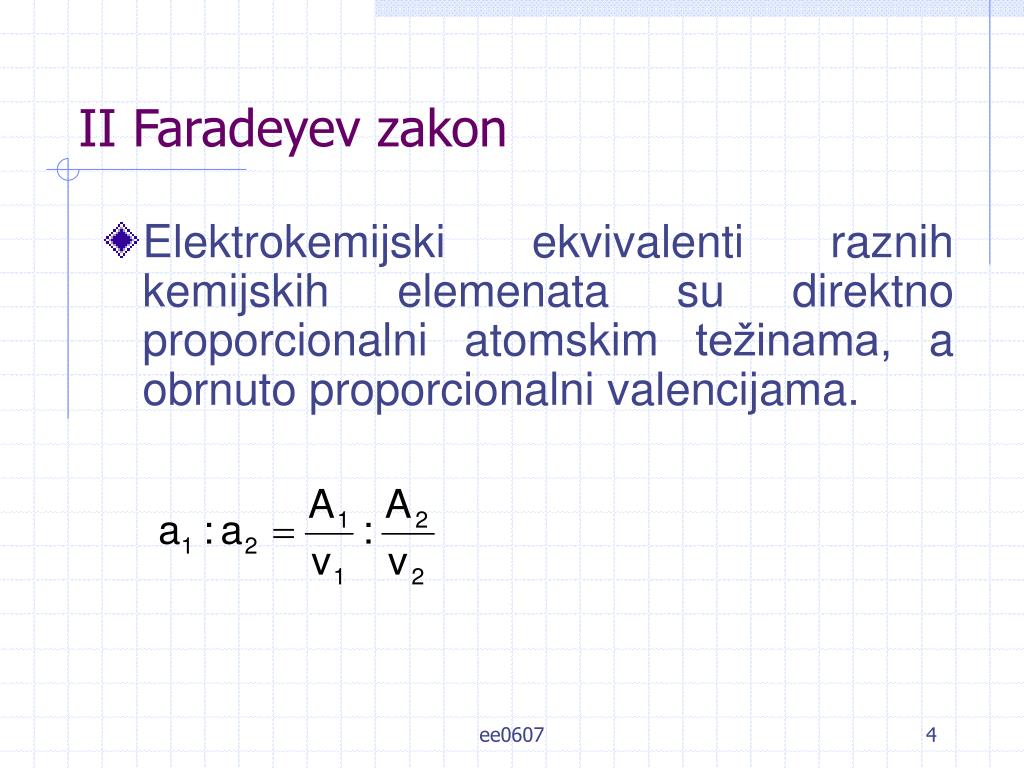 II Faradeyev zakon

Elektrokemijski ekvivalenti raznih kemijskih elemenata su direktno proporcionalni atomskim težinama, a obrnuto proporcionalni valencijama.

$a_1 : a_2 = \frac{A_1}{v_1} : \frac{A_2}{v_2}$

ee0607

4